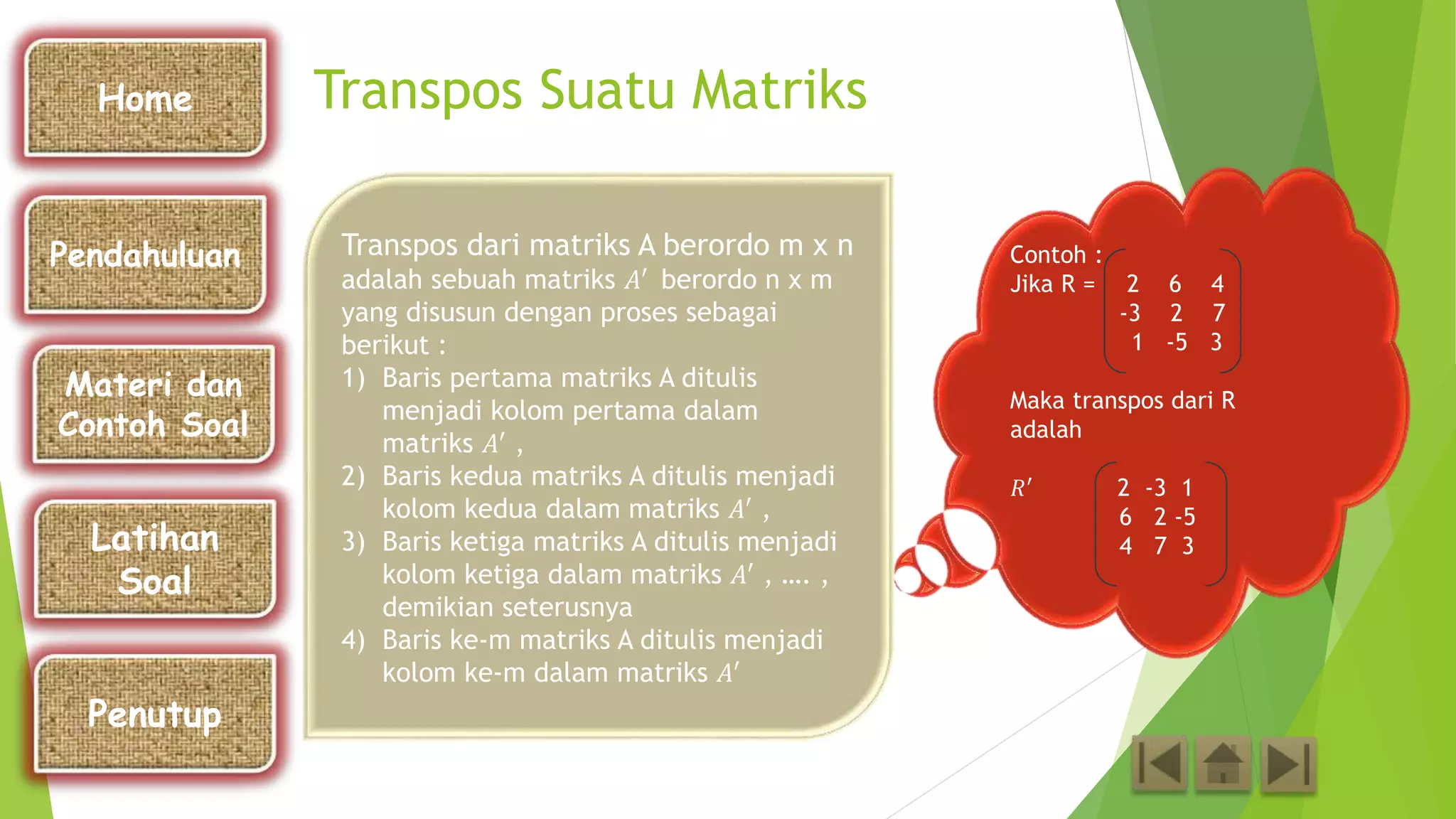 Home

Pendahuluan

Materi dan Contoh Soal

Latihan Soal

Penutup

Transpos Suatu Matriks

Transpos dari matriks A berordo m x n adalah sebuah matriks $A'$ berordo n x m yang disusun dengan proses sebagai berikut :

1) Baris pertama matriks A ditulis menjadi kolom pertama dalam matriks $A'$ ,
2) Baris kedua matriks A ditulis menjadi kolom kedua dalam matriks $A'$ ,
3) Baris ketiga matriks A ditulis menjadi kolom ketiga dalam matriks $A'$ , …. , demikian seterusnya
4) Baris ke-m matriks A ditulis menjadi kolom ke-m dalam matriks $A'$

Contoh :
Jika R = $\begin{pmatrix} 2 & 6 & 4 \\ -3 & 2 & 7 \\ 1 & -5 & 3 \end{pmatrix}$

Maka transpos dari R adalah

$R'$ $\begin{pmatrix} 2 & -3 & 1 \\ 6 & 2 & -5 \\ 4 & 7 & 3 \end{pmatrix}$